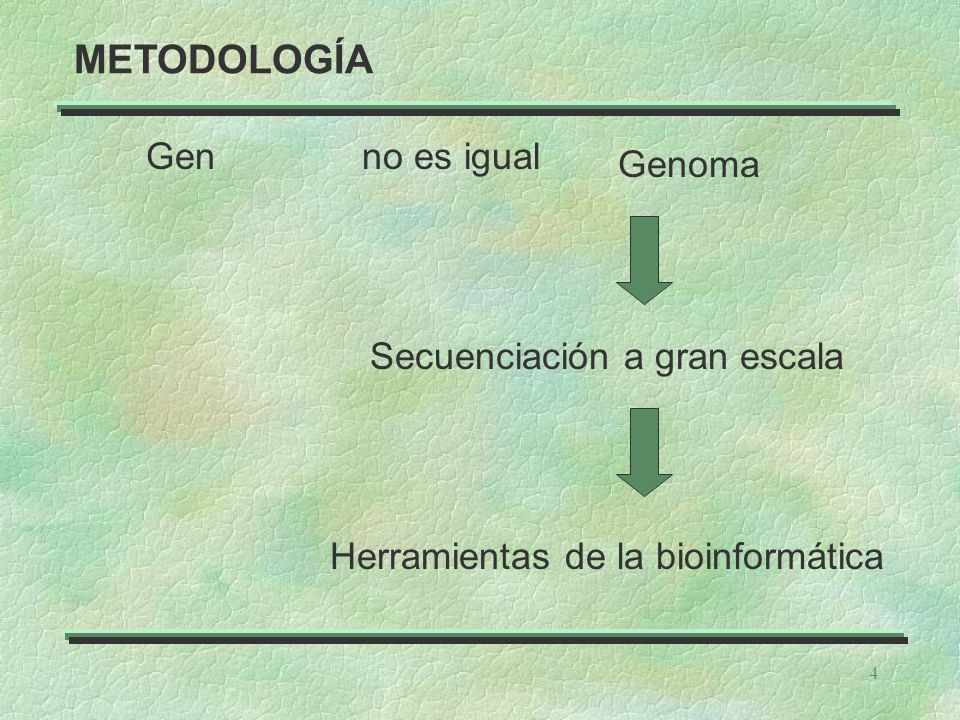 METODOLOGÍA

Gen no es igual Genoma

Secuenciación a gran escala

Herramientas de la bioinformática

4